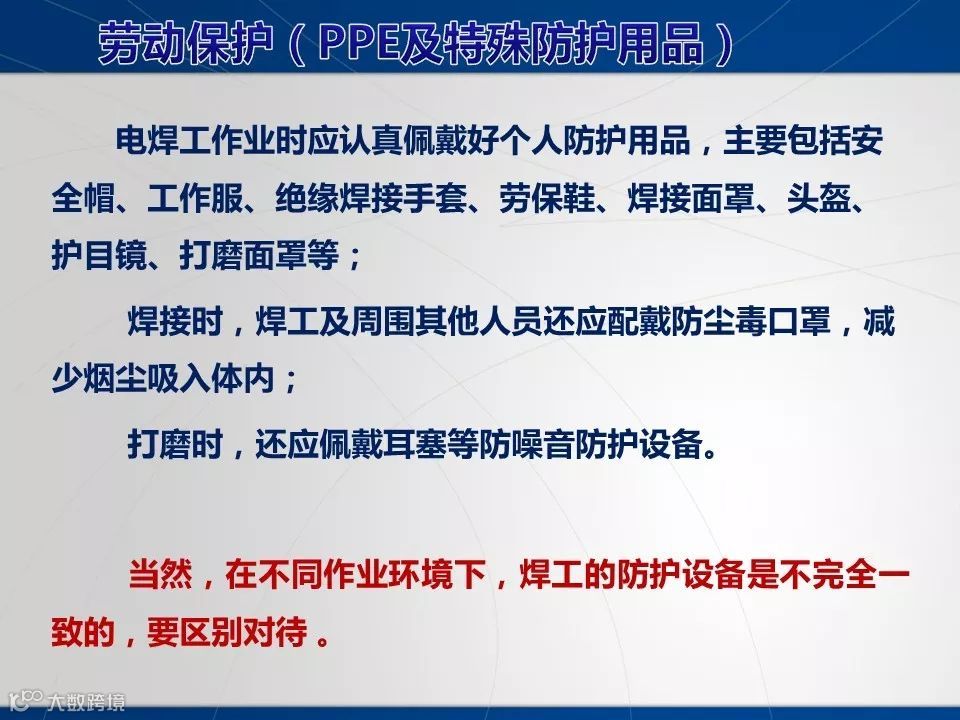 劳动保护（PPE及特殊防护用品）

电焊工作业时应认真佩戴好个人防护用品，主要包括安全帽、工作服、绝缘焊接手套、劳保鞋、焊接面罩、头盔、护目镜、打磨面罩等；

焊接时，焊工及周围其他人员还应配戴防尘毒口罩，减少烟尘吸入体内；

打磨时，还应佩戴耳塞等防噪音防护设备。

当然，在不同作业环境下，焊工的防护设备是不完全一致的，要区别对待 。

大数跨境